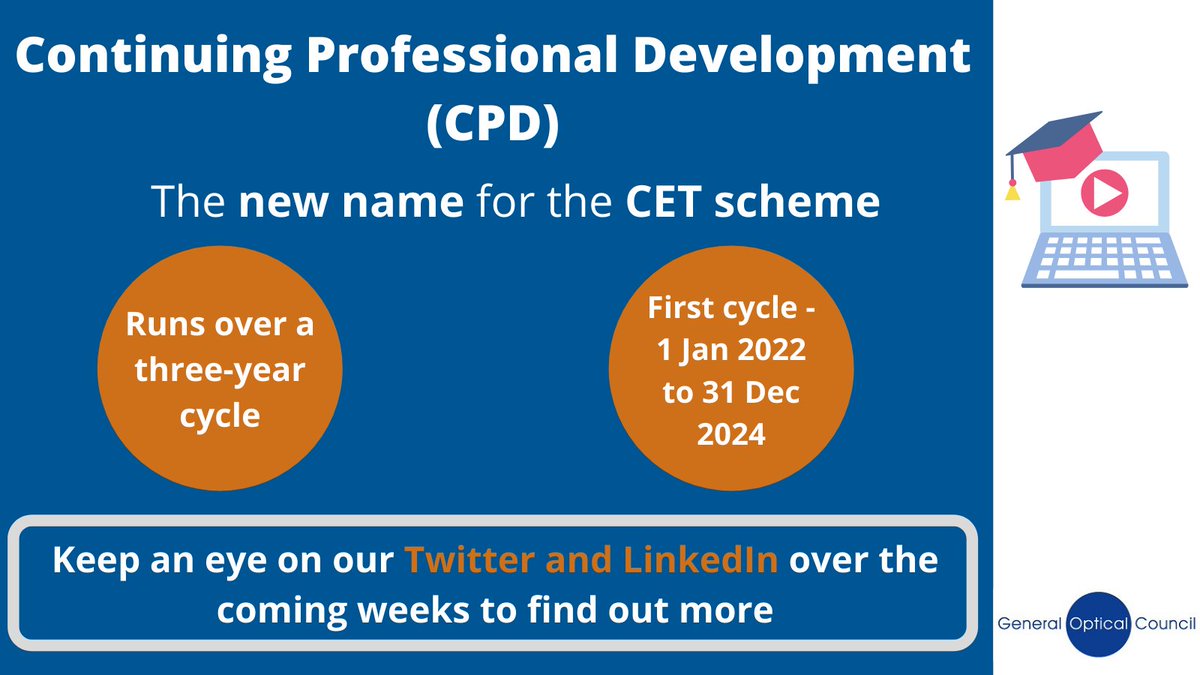 Continuing Professional Development (CPD)

The new name for the CET scheme

Runs over a three-year cycle

First cycle - 1 Jan 2022 to 31 Dec 2024

Keep an eye on our Twitter and LinkedIn over the coming weeks to find out more

General Optical Council